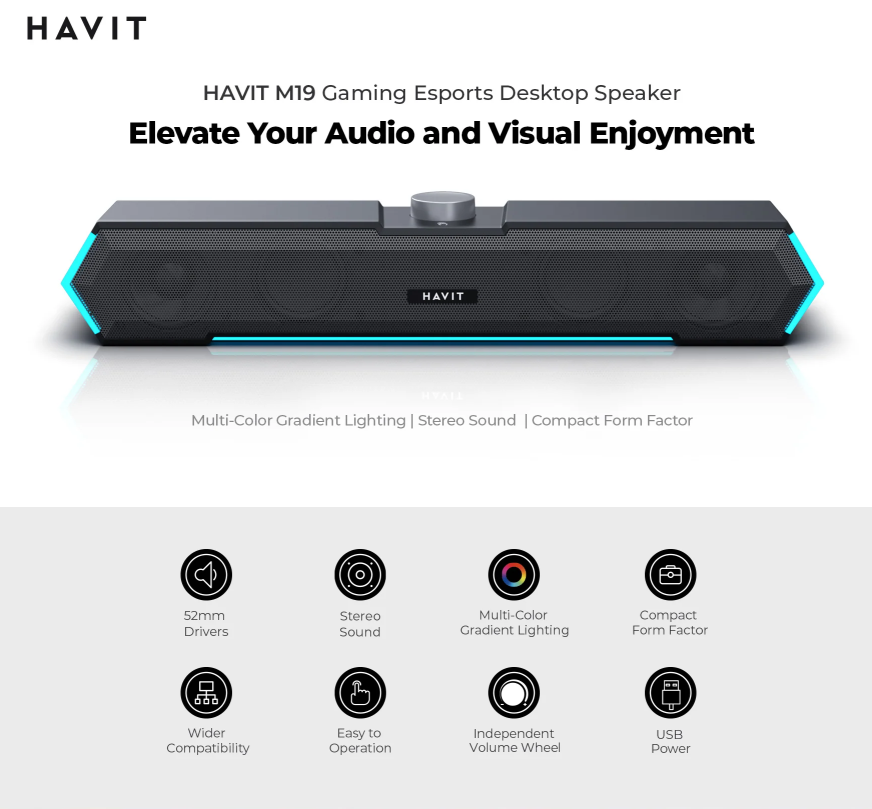 HAVIT

HAVIT M19 Gaming Esports Desktop Speaker

Elevate Your Audio and Visual Enjoyment

HAVIT

Multi-Color Gradient Lighting | Stereo Sound | Compact Form Factor

52mm Drivers

Stereo Sound

Multi-Color Gradient Lighting

Compact Form Factor

Wider Compatibility

Easy to Operation

Independent Volume Wheel

USB Power